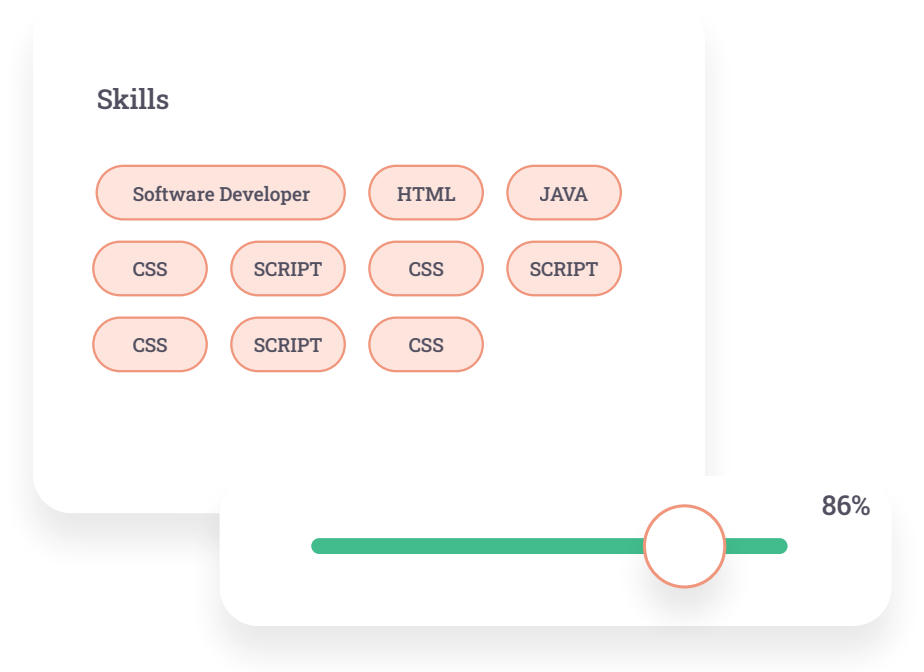 Skills

Software Developer
HTML
JAVA
CSS
SCRIPT
CSS
SCRIPT
CSS
SCRIPT
CSS

86%